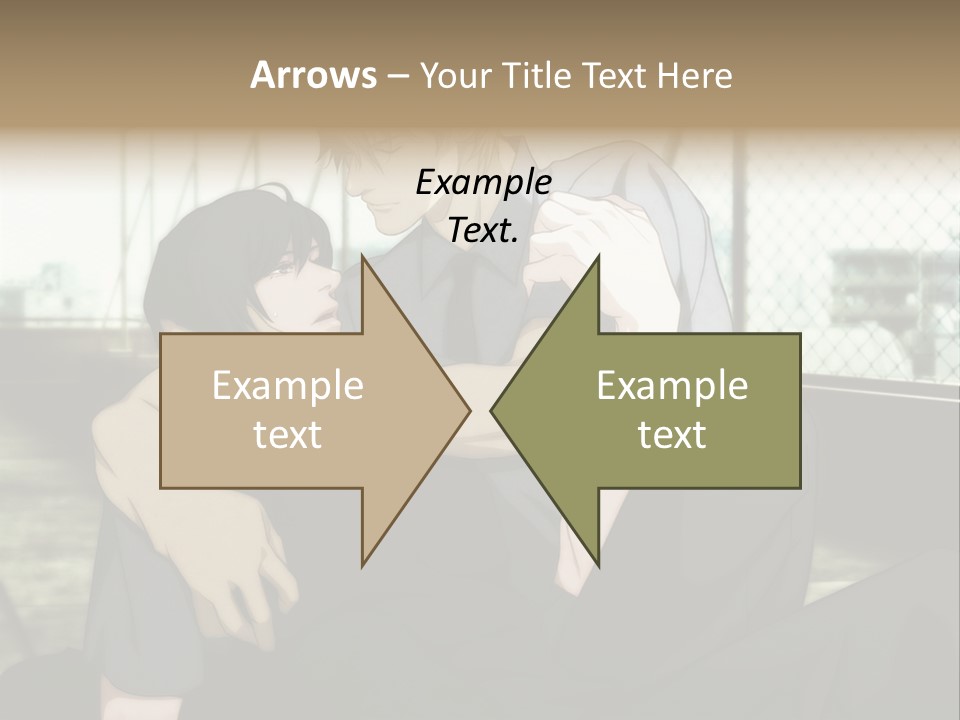 Arrows – Your Title Text Here

Example Text.

Example text

Example text